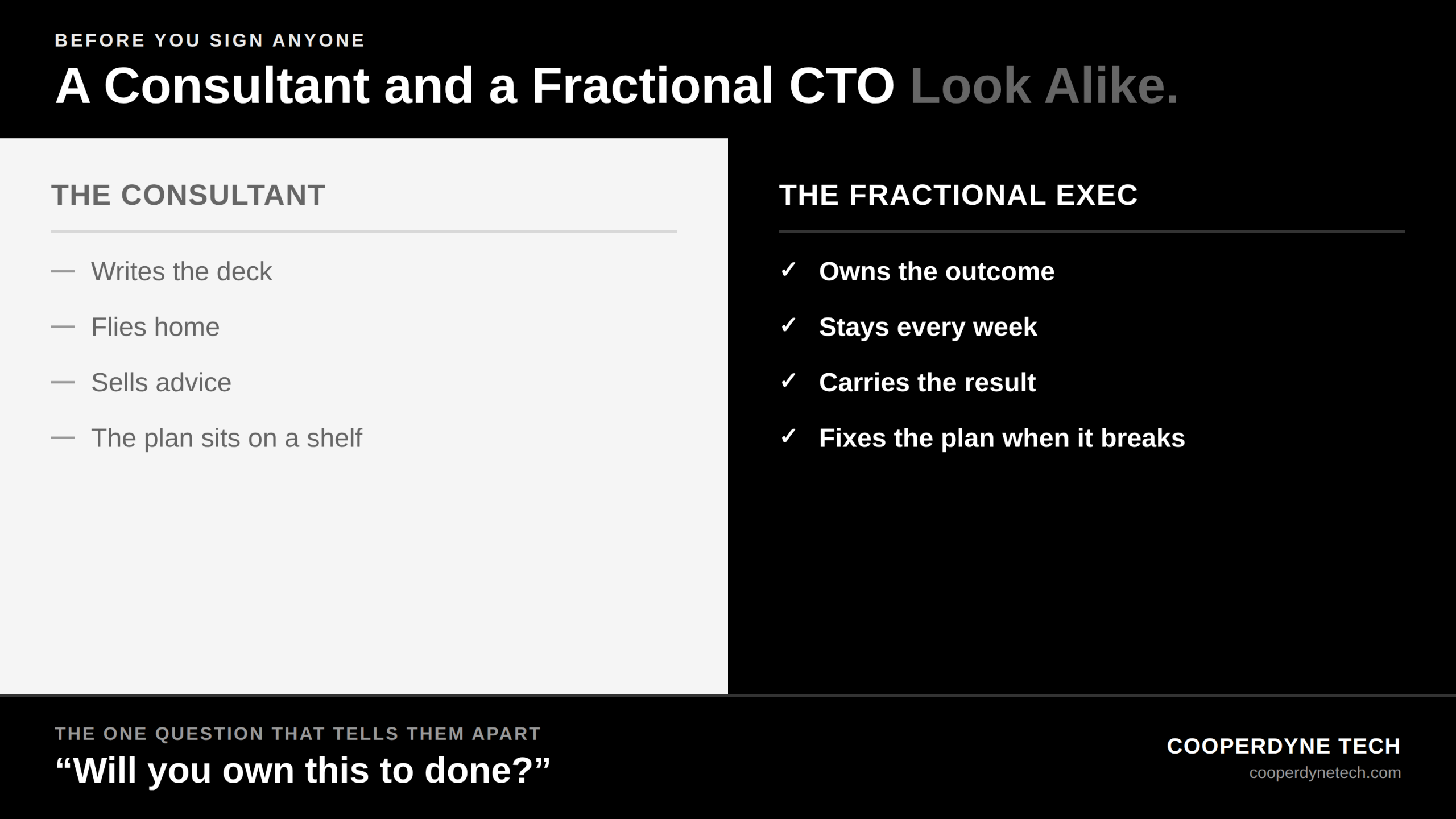 BEFORE YOU SIGN ANYONE

A Consultant and a Fractional CTO Look Alike.

THE CONSULTANT

— Writes the deck

— Flies home

— Sells advice

— The plan sits on a shelf

THE FRACTIONAL EXEC

✓ Owns the outcome

✓ Stays every week

✓ Carries the result

✓ Fixes the plan when it breaks

THE ONE QUESTION THAT TELLS THEM APART

“Will you own this to done?”

COOPERDYNE TECH

cooperdynetech.com